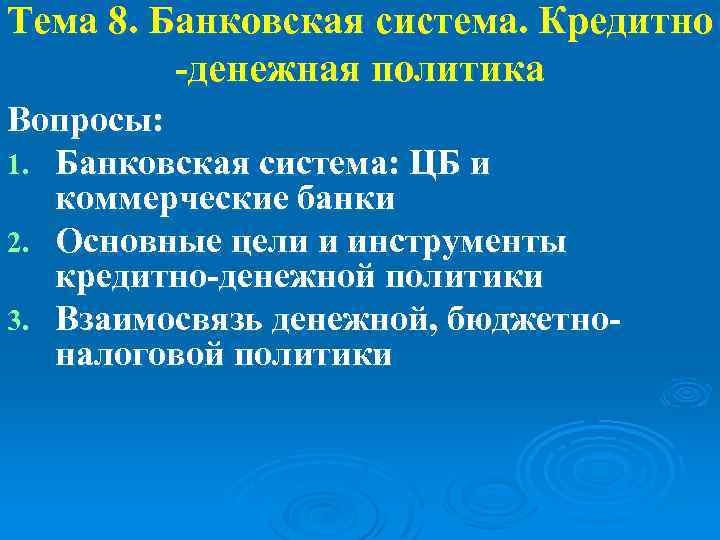 Тема 8. Банковская система. Кредитно -денежная политика

Вопросы:

1. Банковская система: ЦБ и коммерческие банки
2. Основные цели и инструменты кредитно-денежной политики
3. Взаимосвязь денежной, бюджетно-налоговой политики